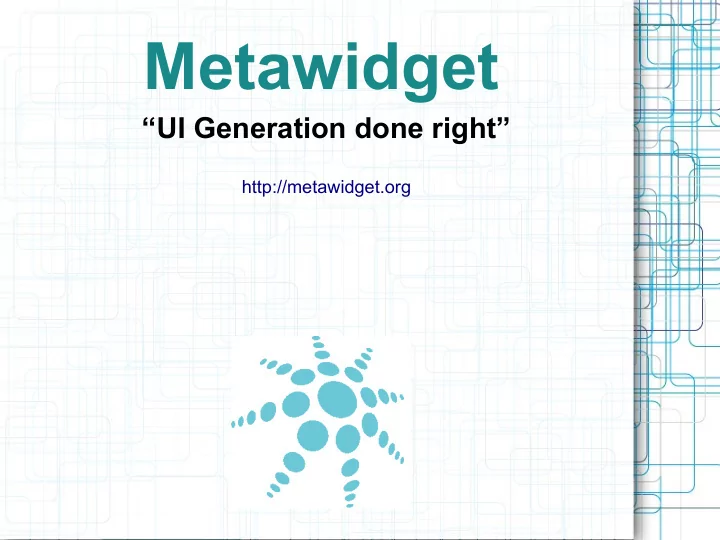 Metawidget

“UI Generation done right”

http://metawidget.org